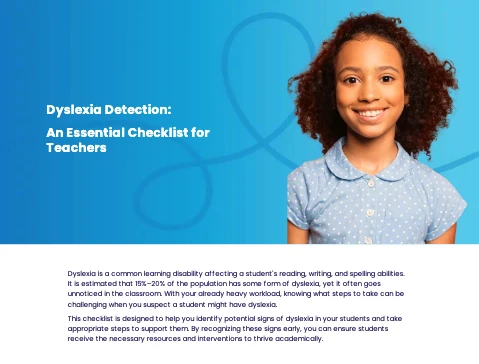 Dyslexia Detection:

An Essential Checklist for Teachers

Dyslexia is a common learning disability affecting a student's reading, writing, and spelling abilities. It is estimated that 15%–20% of the population has some form of dyslexia, yet it often goes unnoticed in the classroom. With your already heavy workload, knowing what steps to take can be challenging when you suspect a student might have dyslexia.

This checklist is designed to help you identify potential signs of dyslexia in your students and take appropriate steps to support them. By recognizing these signs early, you can ensure students receive the necessary resources and interventions to thrive academically.